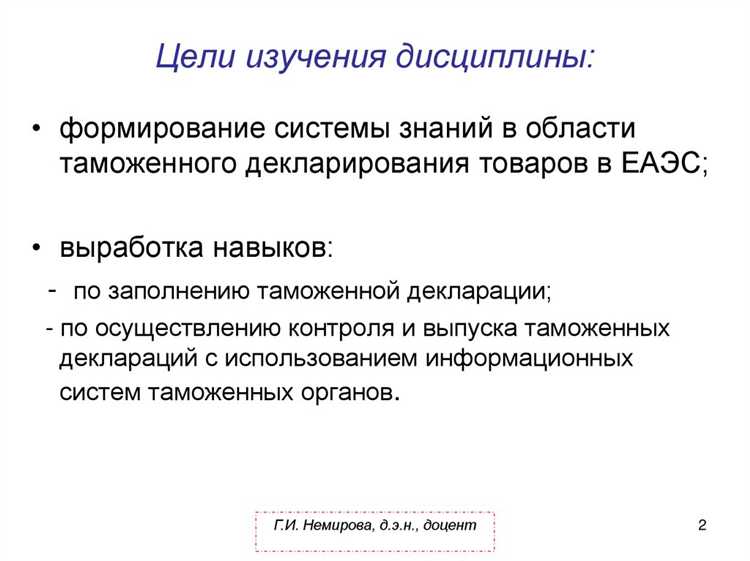 Цели изучения дисциплины:

• формирование системы знаний в области таможенного декларирования товаров в ЕАЭС;

• выработка навыков:

- по заполнению таможенной декларации;

- по осуществлению контроля и выпуска таможенных деклараций с использованием информационных систем таможенных органов.

Г.И. Немирова, д.э.н., доцент

2